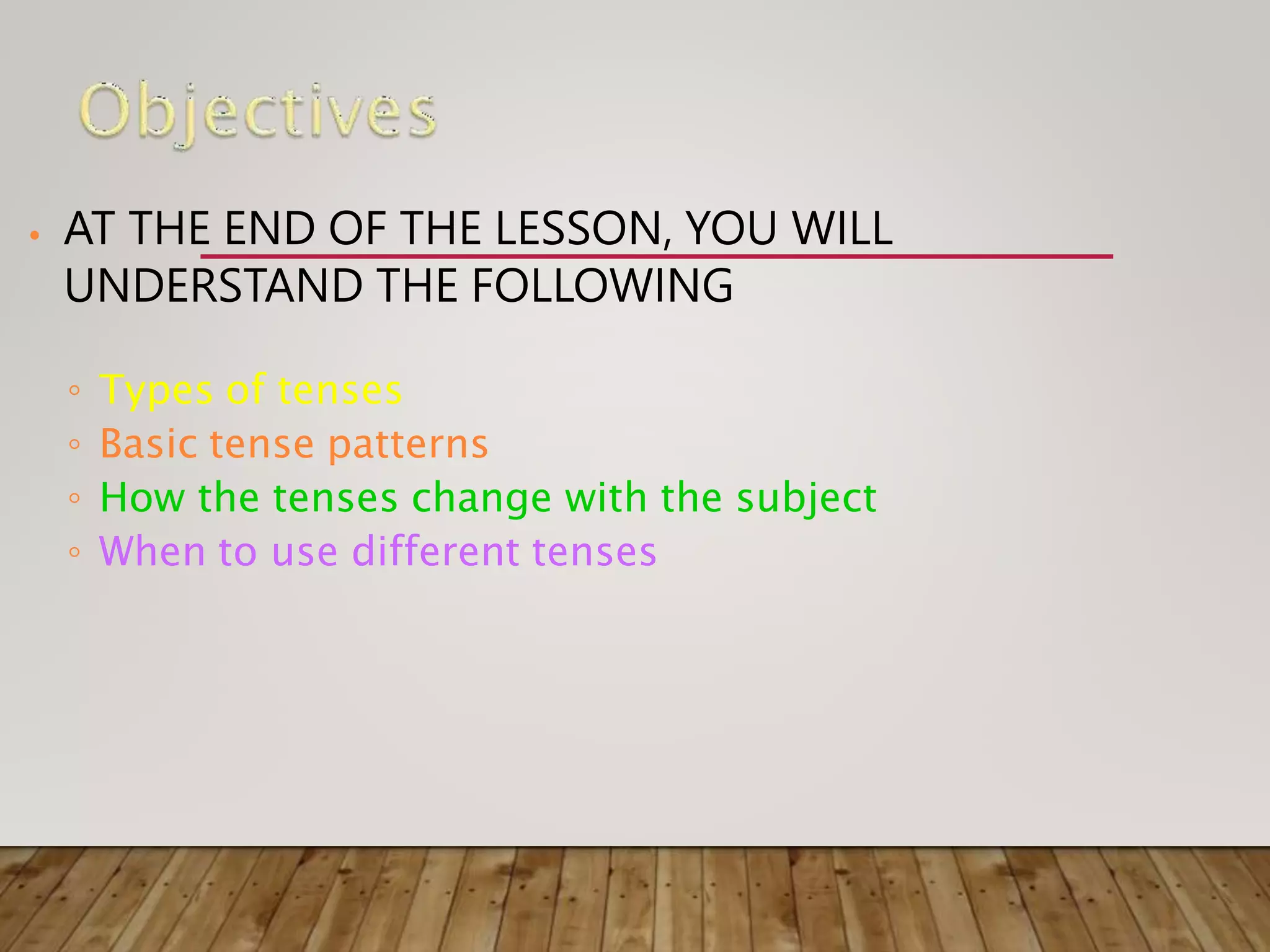 Objectives

• AT THE END OF THE LESSON, YOU WILL UNDERSTAND THE FOLLOWING

◦ Types of tenses
◦ Basic tense patterns
◦ How the tenses change with the subject
◦ When to use different tenses